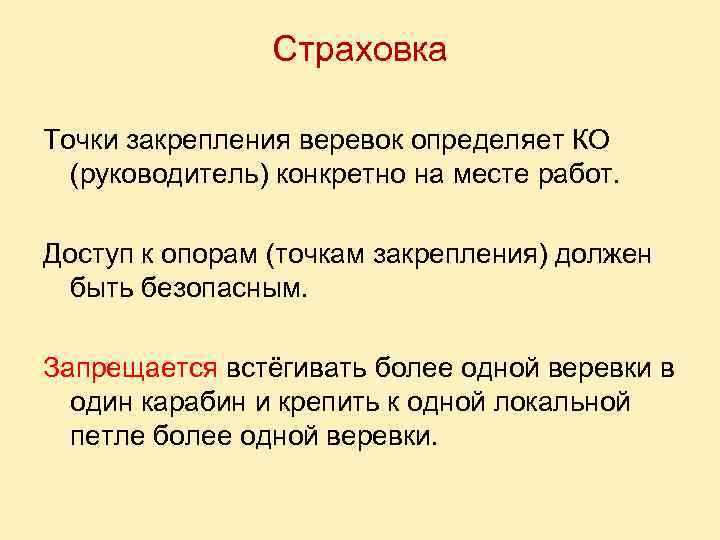 Страховка

Точки закрепления веревок определяет КО (руководитель) конкретно на месте работ.

Доступ к опорам (точкам закрепления) должен быть безопасным.

Запрещается встёгивать более одной веревки в один карабин и крепить к одной локальной петле более одной веревки.